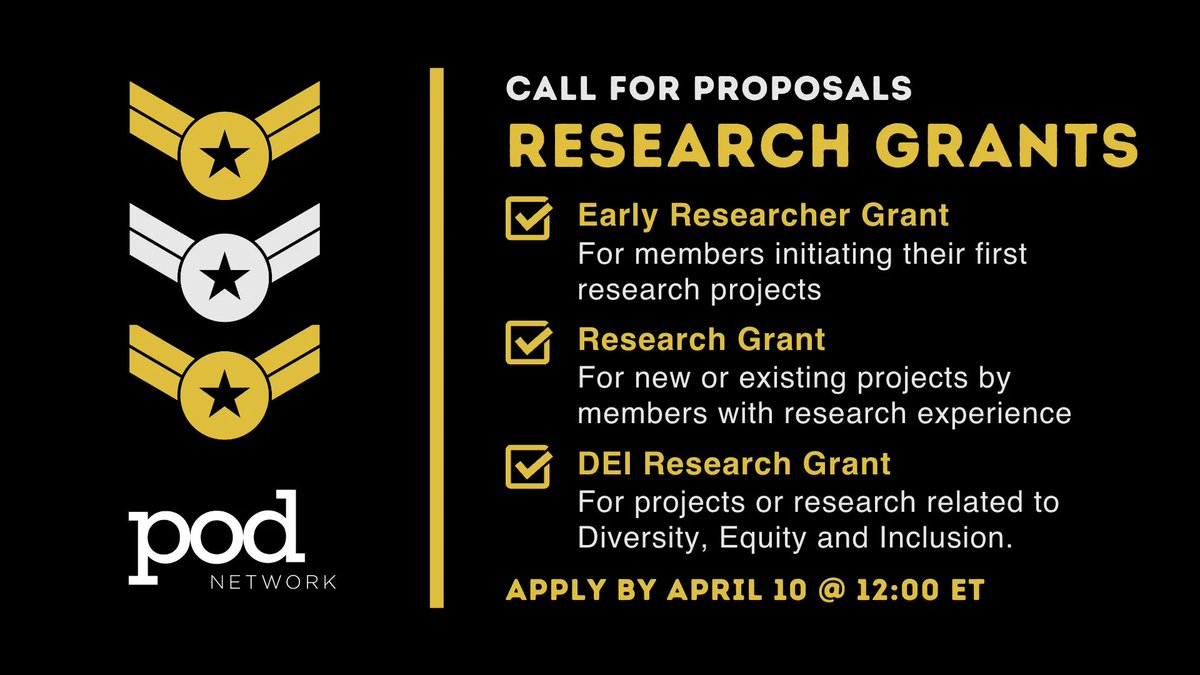 pod
NETWORK

CALL FOR PROPOSALS
RESEARCH GRANTS

Early Researcher Grant
For members initiating their first research projects

Research Grant
For new or existing projects by members with research experience

DEI Research Grant
For projects or research related to Diversity, Equity and Inclusion.

APPLY BY APRIL 10 @ 12:00 ET